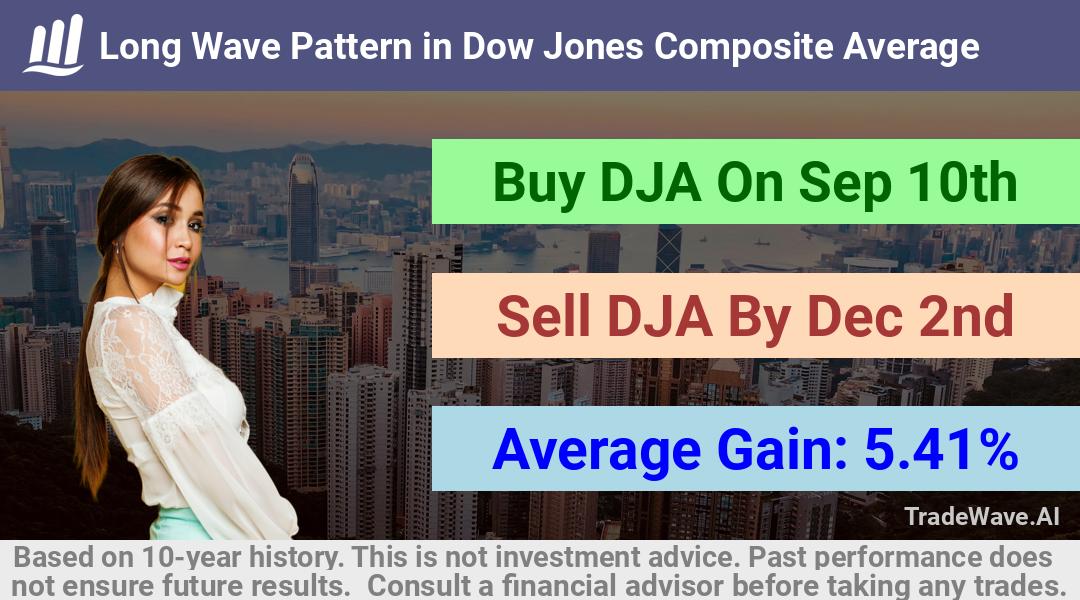 Long Wave Pattern in Dow Jones Composite Average

Buy DJA On Sep 10th

Sell DJA By Dec 2nd

Average Gain: 5.41%

TradeWave.AI

Based on 10-year history. This is not investment advice. Past performance does not ensure future results. Consult a financial advisor before taking any trades.